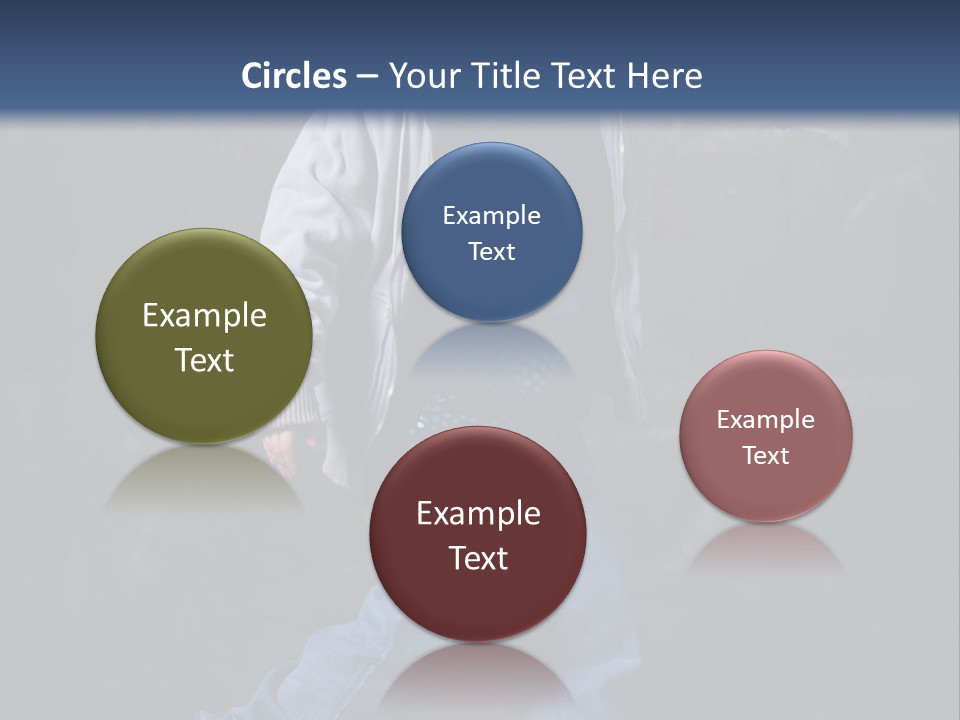 Circles – Your Title Text Here

Example Text

Example Text

Example Text

Example Text